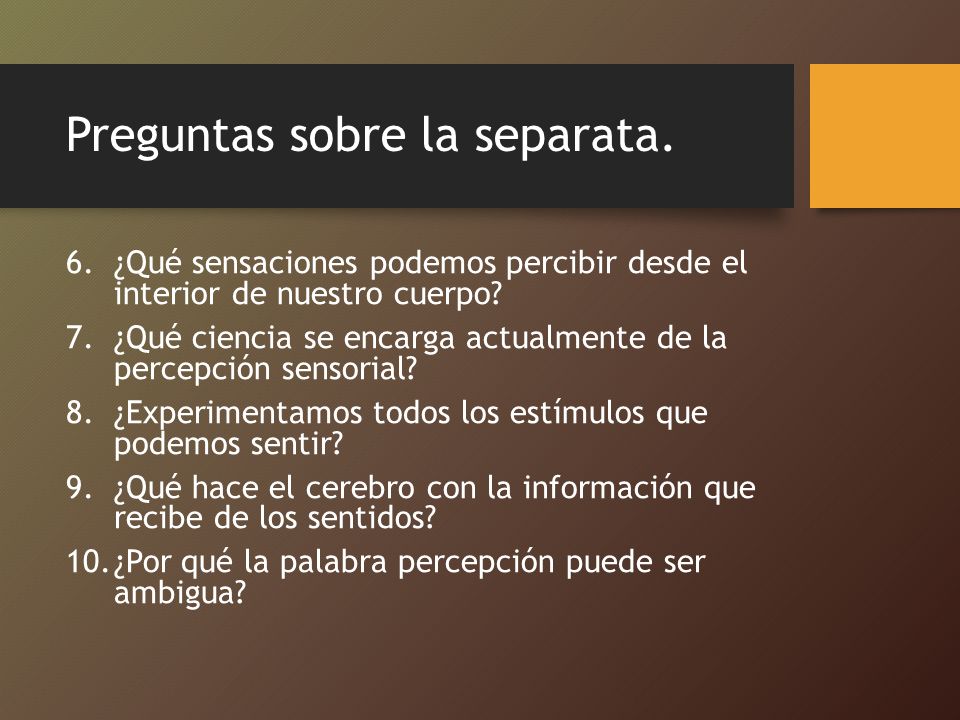 Preguntas sobre la separata.

6. ¿Qué sensaciones podemos percibir desde el interior de nuestro cuerpo?
7. ¿Qué ciencia se encarga actualmente de la percepción sensorial?
8. ¿Experimentamos todos los estímulos que podemos sentir?
9. ¿Qué hace el cerebro con la información que recibe de los sentidos?
10. ¿Por qué la palabra percepción puede ser ambigua?